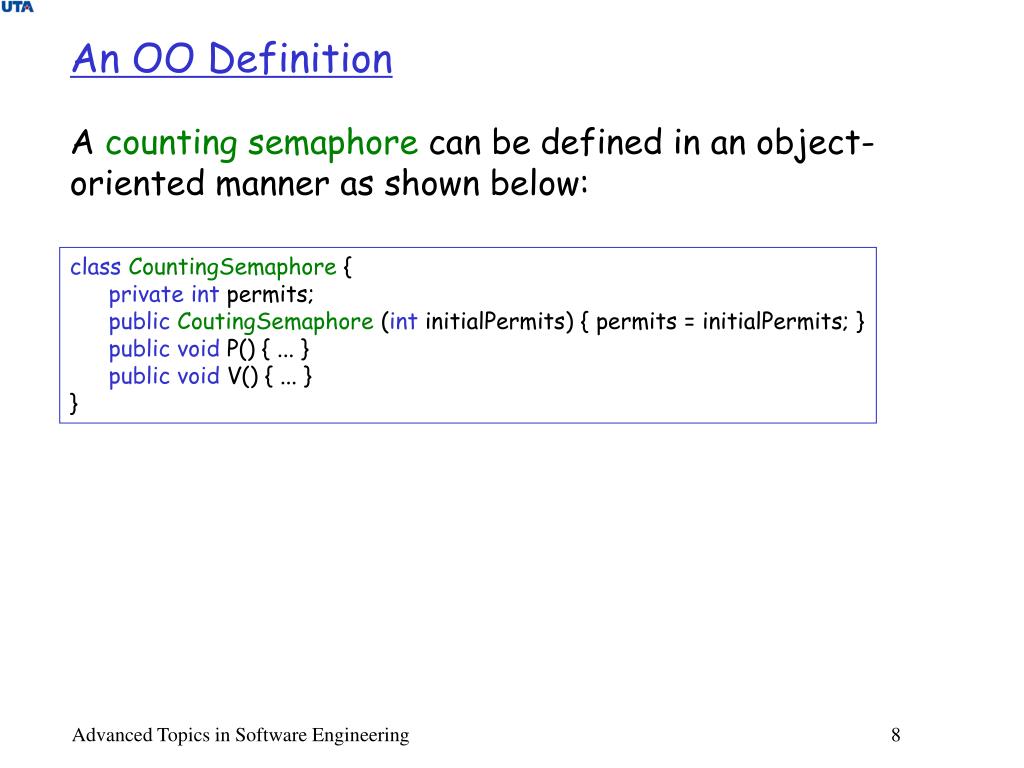 UTA

An OO Definition

A counting semaphore can be defined in an object-oriented manner as shown below:

class CountingSemaphore {
private int permits;
public CoutingSemaphore (int initialPermits) { permits = initialPermits; }
public void P() { ... }
public void V() { ... }
}

Advanced Topics in Software Engineering

8